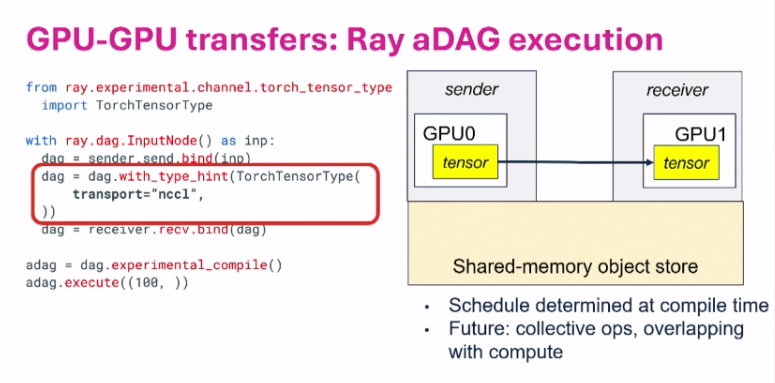 GPU-GPU transfers: Ray aDAG execution

from ray.experimental.channel.torch_tensor_type
  import TorchTensorType

with ray.dag.InputNode() as inp:
  dag = sender.send.bind(inp)
  dag = dag.with_type_hint(TorchTensorType(
      transport="nccl",
  ))
  dag = receiver.recv.bind(dag)

adag = dag.experimental_compile()
adag.execute((100, ))

sender

GPU0

tensor

receiver

GPU1

tensor

Shared-memory object store

• Schedule determined at compile time
• Future: collective ops, overlapping with compute